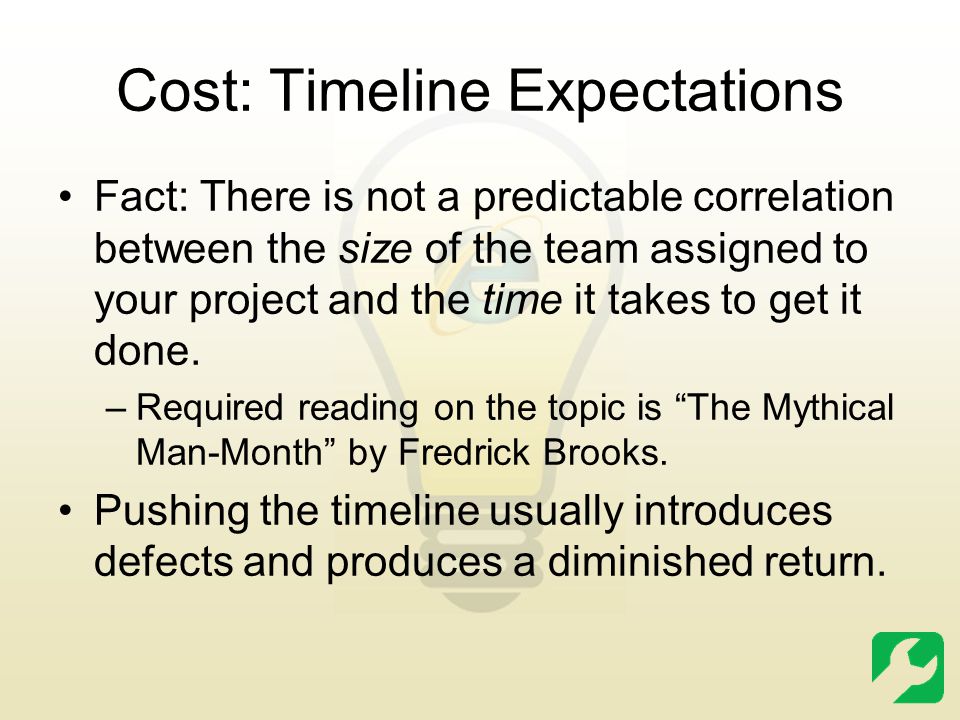 Cost: Timeline Expectations

• Fact: There is not a predictable correlation between the size of the team assigned to your project and the time it takes to get it done.

– Required reading on the topic is “The Mythical Man-Month” by Fredrick Brooks.

• Pushing the timeline usually introduces defects and produces a diminished return.